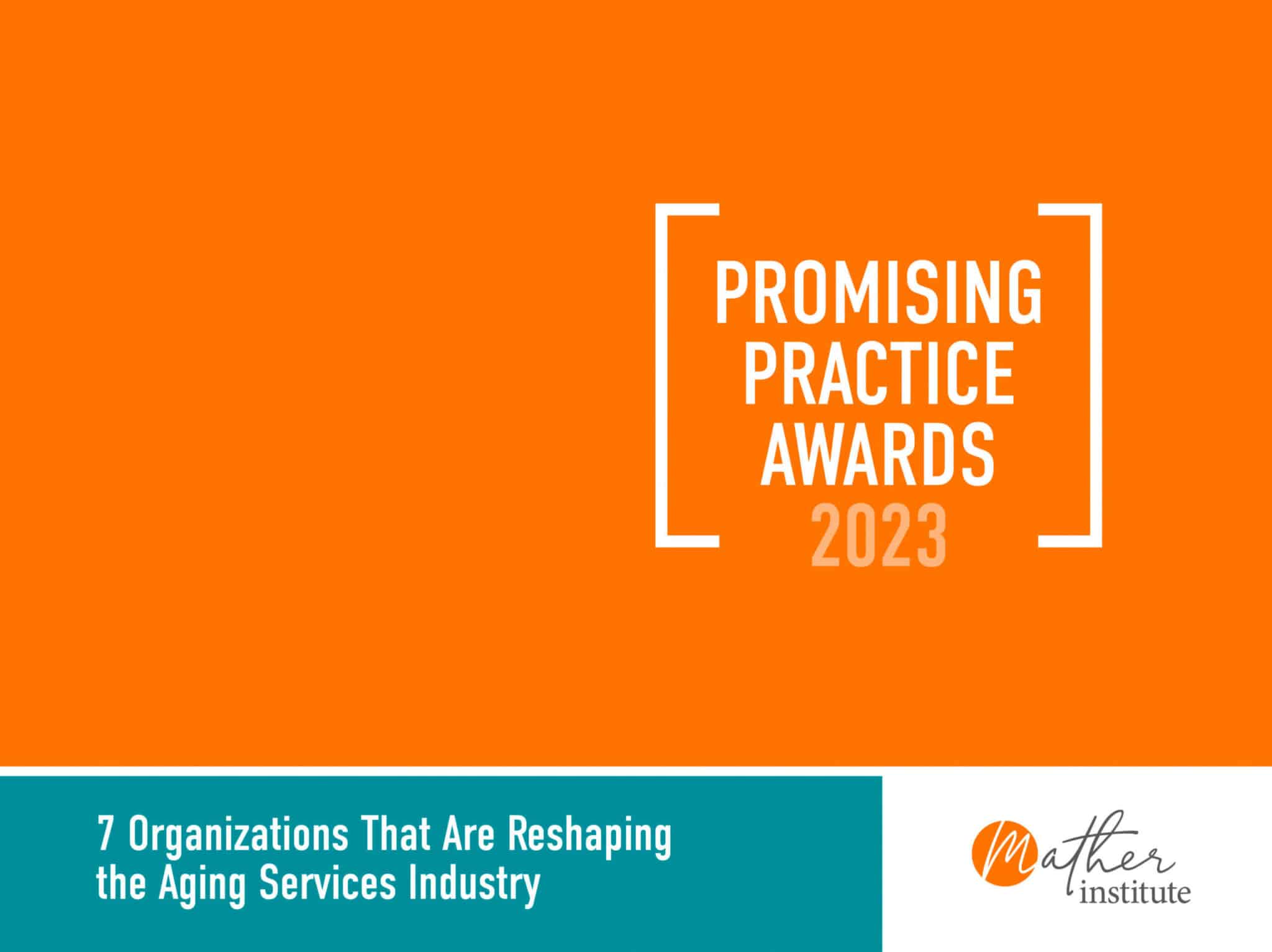 PROMISING PRACTICE AWARDS 2023

7 Organizations That Are Reshaping the Aging Services Industry

Mather institute